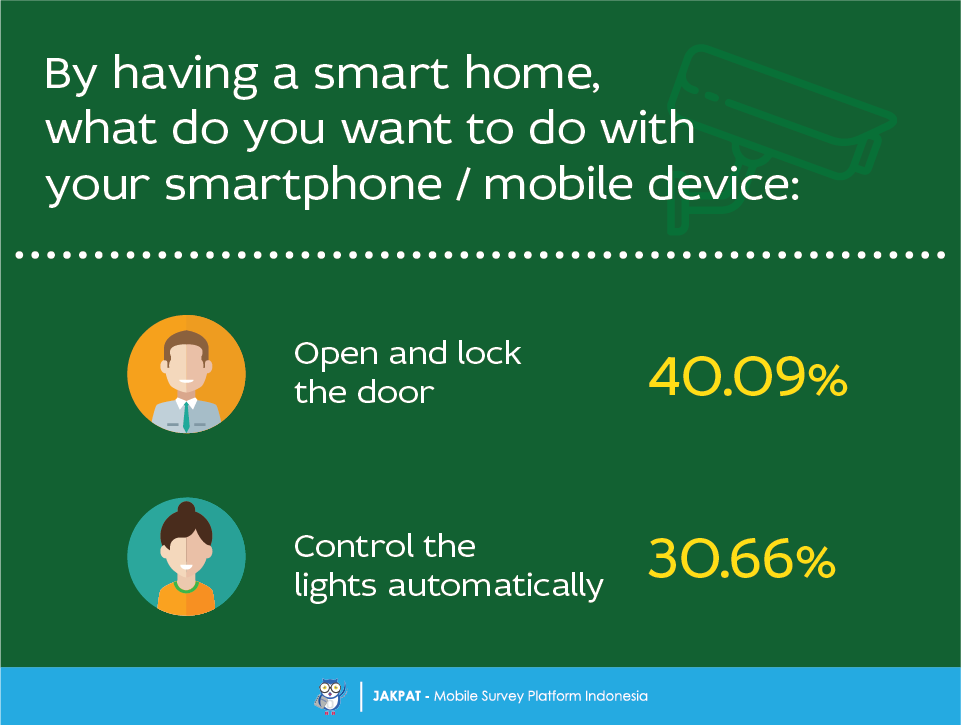 By having a smart home, what do you want to do with your smartphone / mobile device:

Open and lock the door

40.09%

Control the lights automatically

30.66%

JAKPAT - Mobile Survey Platform Indonesia